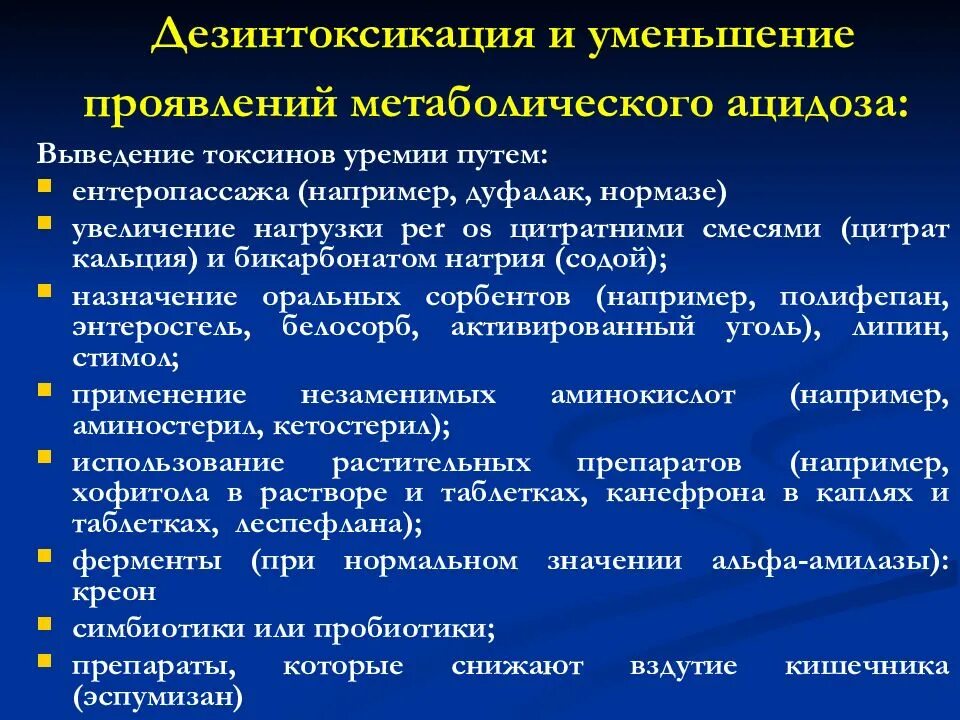 Дезинтоксикация и уменьшение проявлений метаболического ацидоза:

Выведение токсинов уремии путем:

- ентеропассажа (например, дуфалак, нормазе)
- увеличение нагрузки per os цитратними смесями (цитрат кальция) и бикарбонатом натрия (содой);
- назначение оральных сорбентов (например, полифепан, энтеросгель, белосорб, активированный уголь), липин, стимол;
- применение незаменимых аминокислот (например, аминостерил, кетостерил);
- использование растительных препаратов (например, хофитола в растворе и таблетках, канефрона в каплях и таблетках, леспефлана);
- ферменты (при нормальном значении альфа-амилазы): креон
- симбиотики или пробиотики;
- препараты, которые снижают вздутие кишечника (эспумизан)